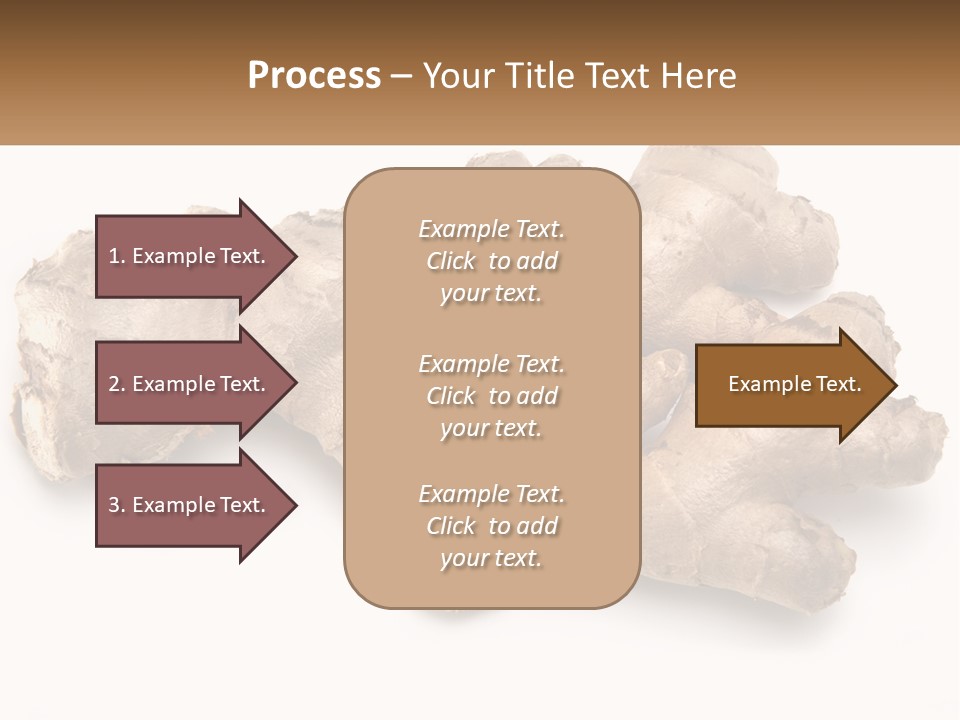 Process – Your Title Text Here

1. Example Text.

2. Example Text.

3. Example Text.

Example Text. Click to add your text.

Example Text. Click to add your text.

Example Text. Click to add your text.

Example Text.